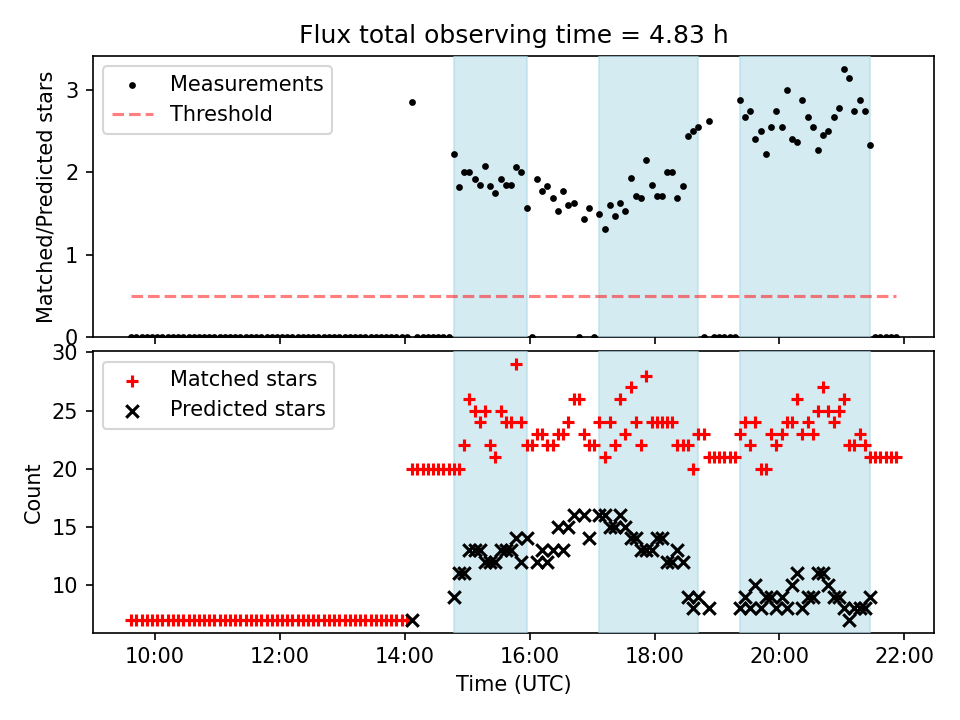 Flux total observing time = 4.83 h

Measurements
Threshold

Matched/Predicted stars

3
2
1
0

Matched stars
Predicted stars

Count

30
25
20
15
10

10:00
12:00
14:00
16:00
18:00
20:00
22:00

Time (UTC)